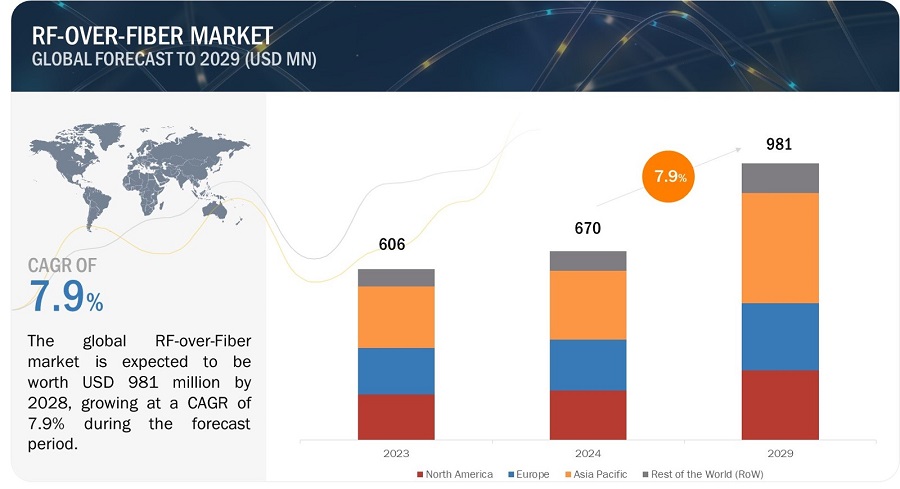 RF-OVER-FIBER MARKET
GLOBAL FORECAST TO 2029 (USD MN)

CAGR OF
7.9%

The global RF-over-Fiber market is expected to be worth USD 981 million by 2028, growing at a CAGR of 7.9% during the forecast period.

606
670
981
7.9%

2023
2024
2029

North America
Europe
Asia Pacific
Rest of the World (RoW)